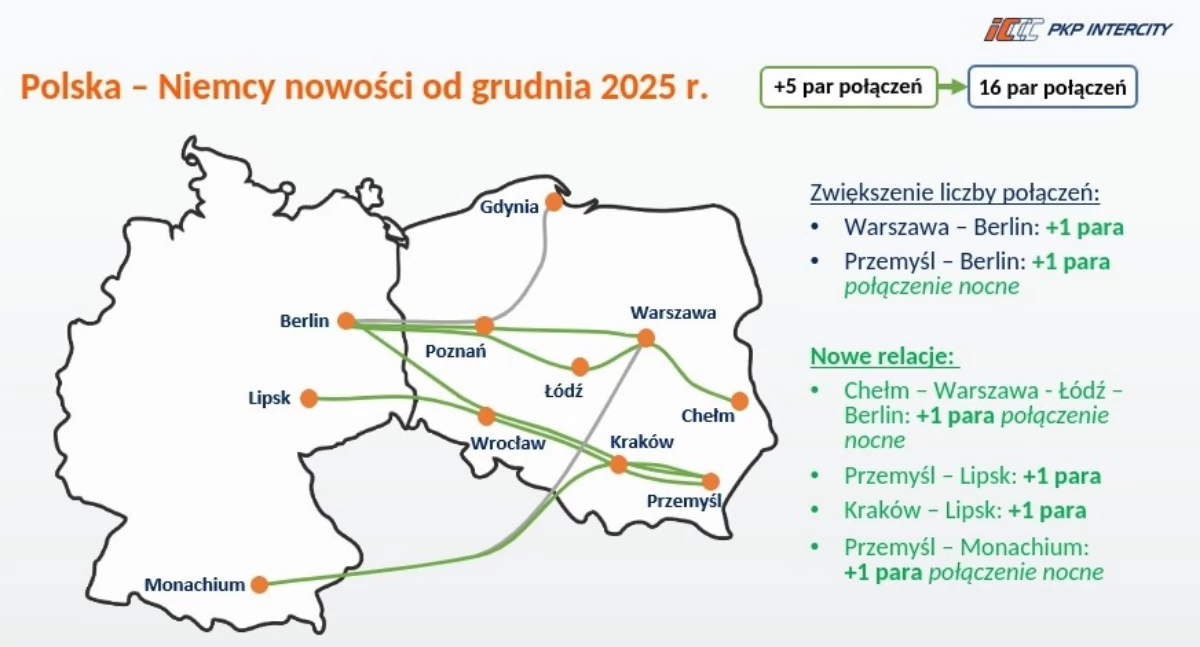 PKP INTERCITY

Polska – Niemcy nowości od grudnia 2025 r.

+5 par połączeń

16 par połączeń

Gdynia

Berlin

Poznań

Warszawa

Łódź

Lipsk

Chełm

Wrocław

Kraków

Przemyśl

Monachium

Zwiększenie liczby połączeń:
• Warszawa – Berlin: +1 para
• Przemyśl – Berlin: +1 para połączenie nocne

Nowe relacje:
• Chełm – Warszawa - Łódź – Berlin: +1 para połączenie nocne
• Przemyśl – Lipsk: +1 para
• Kraków – Lipsk: +1 para
• Przemyśl – Monachium: +1 para połączenie nocne